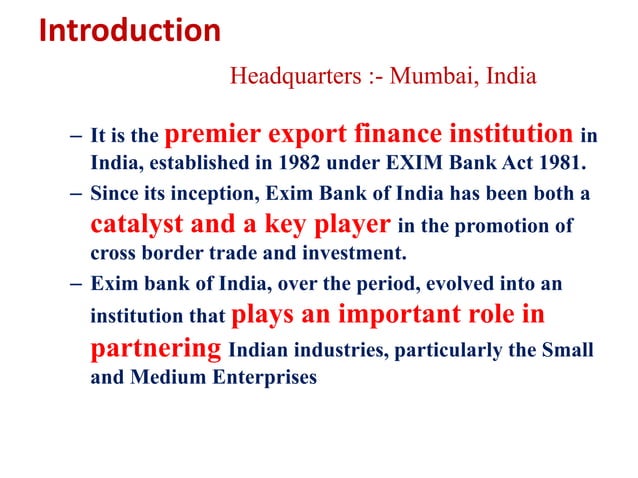 Introduction

Headquarters :- Mumbai, India

– It is the premier export finance institution in India, established in 1982 under EXIM Bank Act 1981.

– Since its inception, Exim Bank of India has been both a catalyst and a key player in the promotion of cross border trade and investment.

– Exim bank of India, over the period, evolved into an institution that plays an important role in partnering Indian industries, particularly the Small and Medium Enterprises